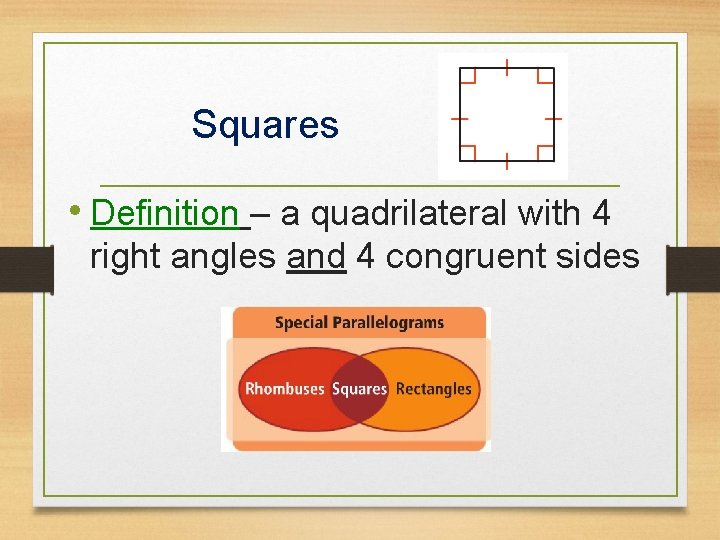 Squares

• Definition – a quadrilateral with 4 right angles and 4 congruent sides

Special Parallelograms

Rhombuses Squares Rectangles